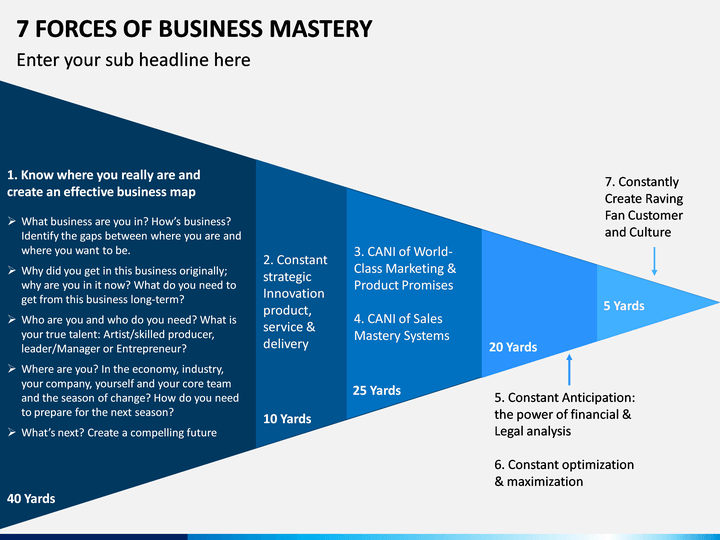 7 FORCES OF BUSINESS MASTERY

Enter your sub headline here

1. Know where you really are and create an effective business map

➢ What business are you in? How's business? Identify the gaps between where you are and where you want to be.

➢ Why did you get in this business originally; why are you in it now? What do you need to get from this business long-term?

➢ Who are you and who do you need? What is your true talent: Artist/skilled producer, leader/Manager or Entrepreneur?

➢ Where are you? In the economy, industry, your company, yourself and your core team and the season of change? How do you need to prepare for the next season?

➢ What's next? Create a compelling future

40 Yards

2. Constant strategic Innovation product, service & delivery

10 Yards

3. CANI of World-Class Marketing & Product Promises

4. CANI of Sales Mastery Systems

25 Yards

20 Yards

5 Yards

7. Constantly Create Raving Fan Customer and Culture

5. Constant Anticipation: the power of financial & Legal analysis

6. Constant optimization & maximization